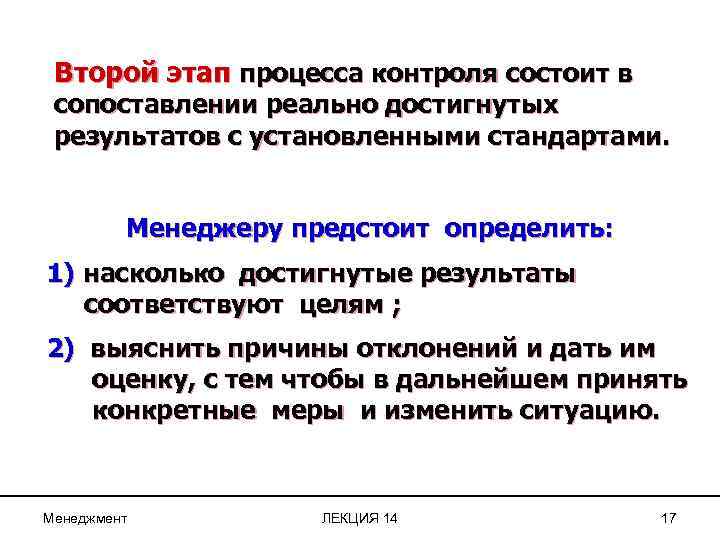 Второй этап процесса контроля состоит в сопоставлении реально достигнутых результатов с установленными стандартами.

Менеджеру предстоит определить:

1) насколько достигнутые результаты соответствуют целям ;

2) выяснить причины отклонений и дать им оценку, с тем чтобы в дальнейшем принять конкретные меры и изменить ситуацию.

Менеджмент

ЛЕКЦИЯ 14

17